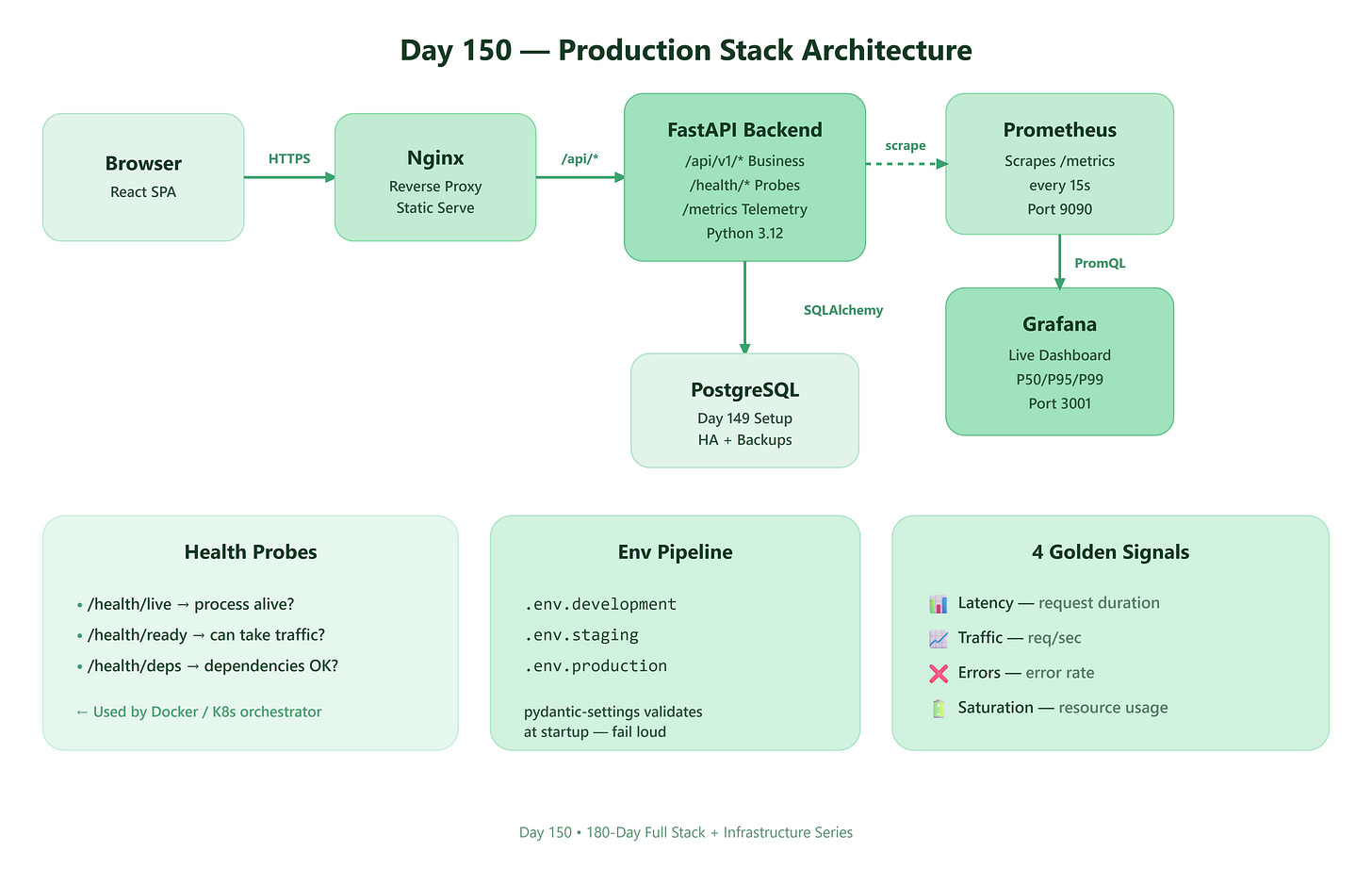 Day 150 — Production Stack Architecture

Browser
React SPA

HTTPS

Nginx
Reverse Proxy
Static Serve

/api/*

FastAPI Backend
/api/v1/* Business
/health/* Probes
/metrics Telemetry
Python 3.12

scrape

Prometheus
Scrapes /metrics
every 15s
Port 9090

PromQL

Grafana
Live Dashboard
P50/P95/P99
Port 3001

SQLAlchemy

PostgreSQL
Day 149 Setup
HA + Backups

Health Probes

• /health/live → process alive?
• /health/ready → can take traffic?
• /health/deps → dependencies OK?

← Used by Docker / K8s orchestrator

Env Pipeline

.env.development
.env.staging
.env.production

pydantic-settings validates at startup — fail loud

4 Golden Signals

📊 Latency — request duration
📈 Traffic — req/sec
❌ Errors — error rate
🔋 Saturation — resource usage

Day 150 • 180-Day Full Stack + Infrastructure Series